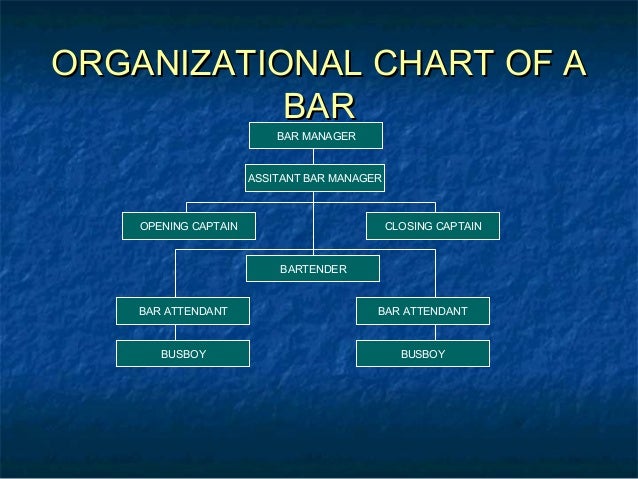 ORGANIZATIONAL CHART OF A BAR

BAR MANAGER

ASSITANT BAR MANAGER

OPENING CAPTAIN

CLOSING CAPTAIN

BARTENDER

BAR ATTENDANT

BAR ATTENDANT

BUSBOY

BUSBOY